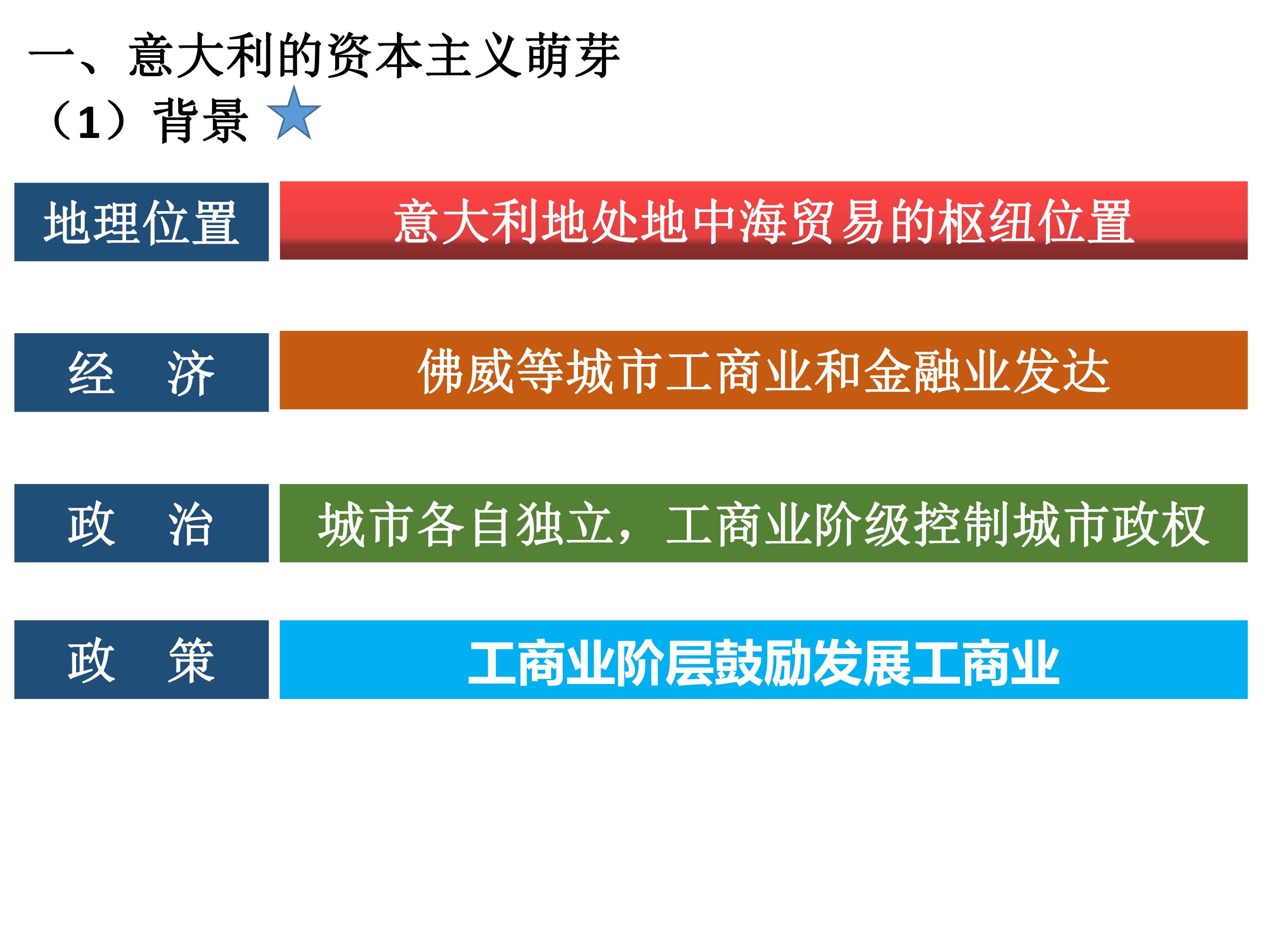 一、意大利的资本主义萌芽
（1）背景

地理位置

意大利地处地中海贸易的枢纽位置

经 济

佛威等城市工商业和金融业发达

政 治

城市各自独立，工商业阶级控制城市政权

政 策

工商业阶层鼓励发展工商业